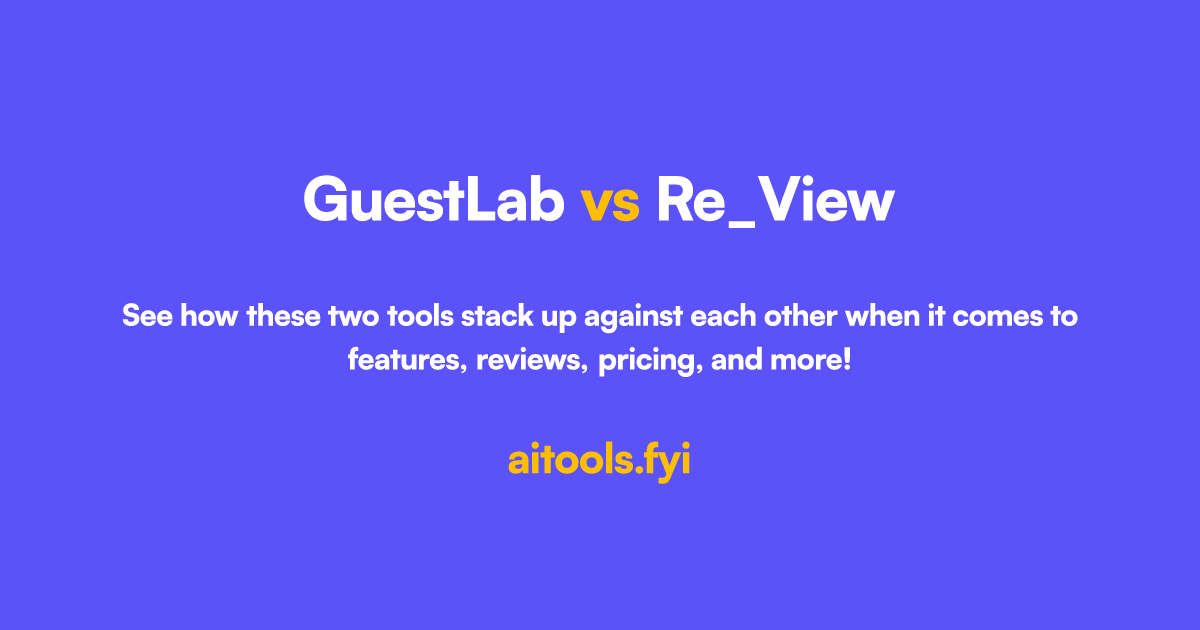 GuestLab vs Re_View

See how these two tools stack up against each other when it comes to features, reviews, pricing, and more!

aitools.fyi